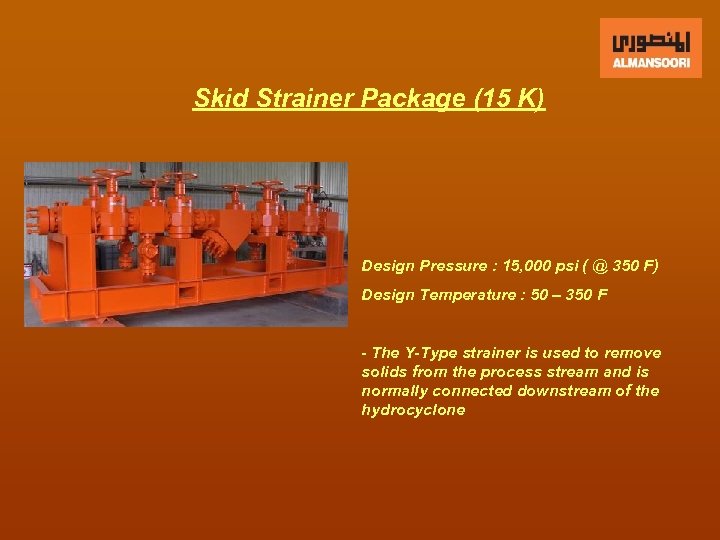 المنصوري
ALMANSOORI

Skid Strainer Package (15 K)

Design Pressure : 15,000 psi ( @ 350 F)

Design Temperature : 50 – 350 F

- The Y-Type strainer is used to remove solids from the process stream and is normally connected downstream of the hydrocyclone